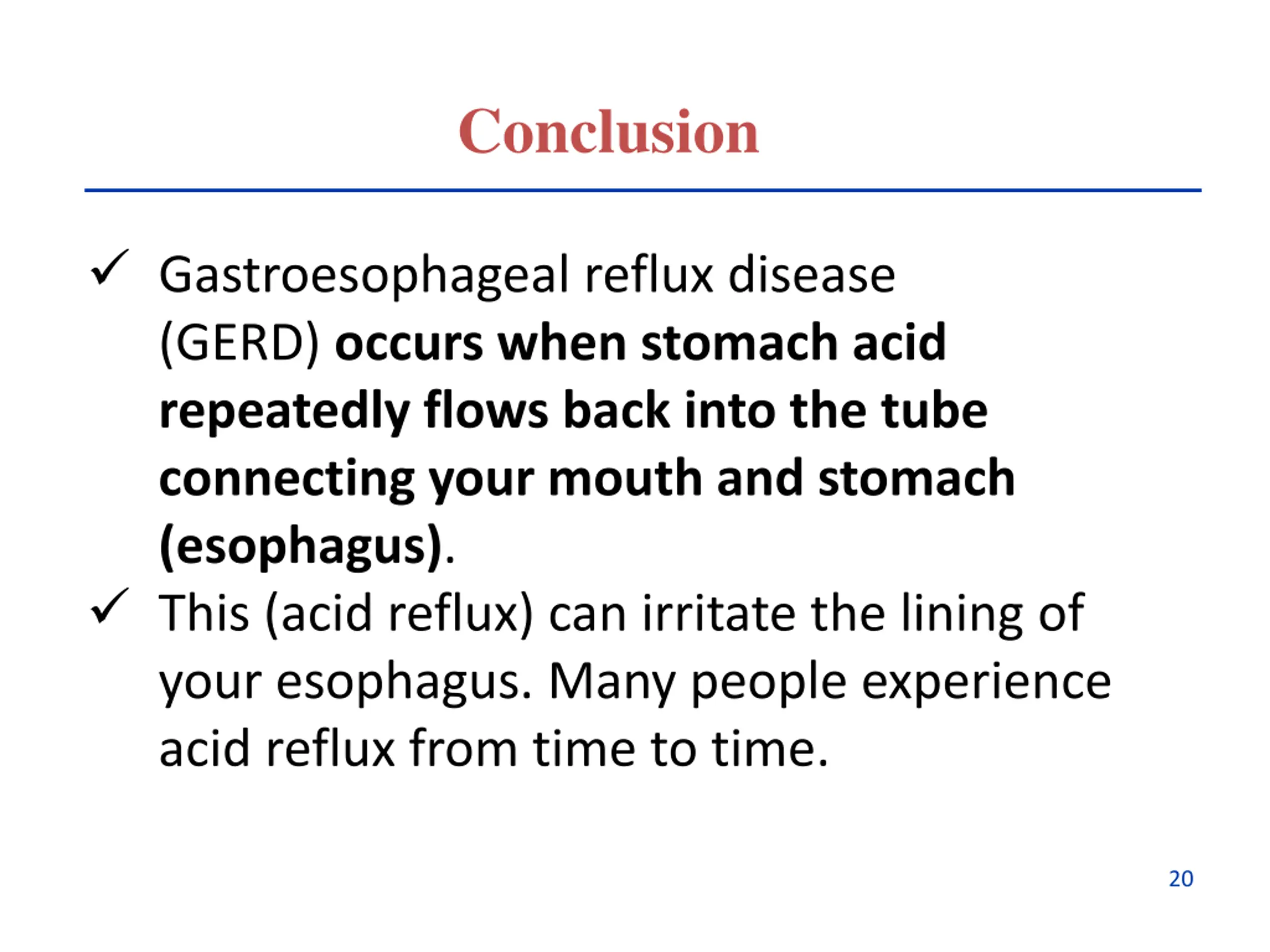 Conclusion

✓ Gastroesophageal reflux disease (GERD) occurs when stomach acid repeatedly flows back into the tube connecting your mouth and stomach (esophagus).

✓ This (acid reflux) can irritate the lining of your esophagus. Many people experience acid reflux from time to time.

20